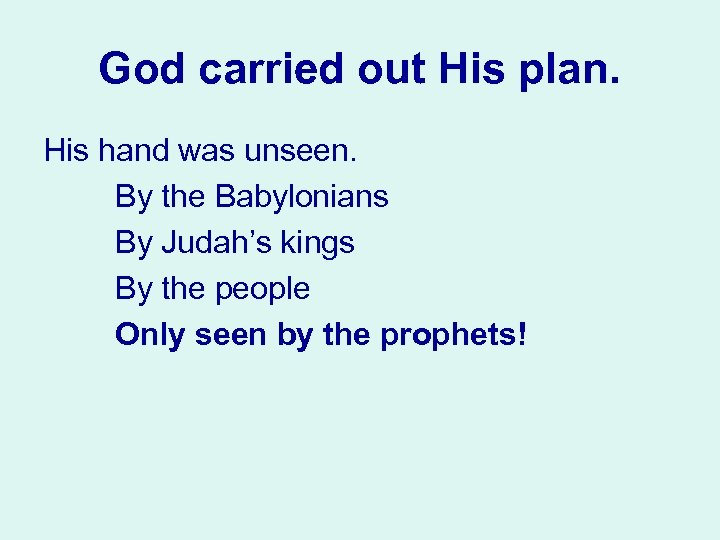 God carried out His plan.

His hand was unseen.
By the Babylonians
By Judah’s kings
By the people
Only seen by the prophets!